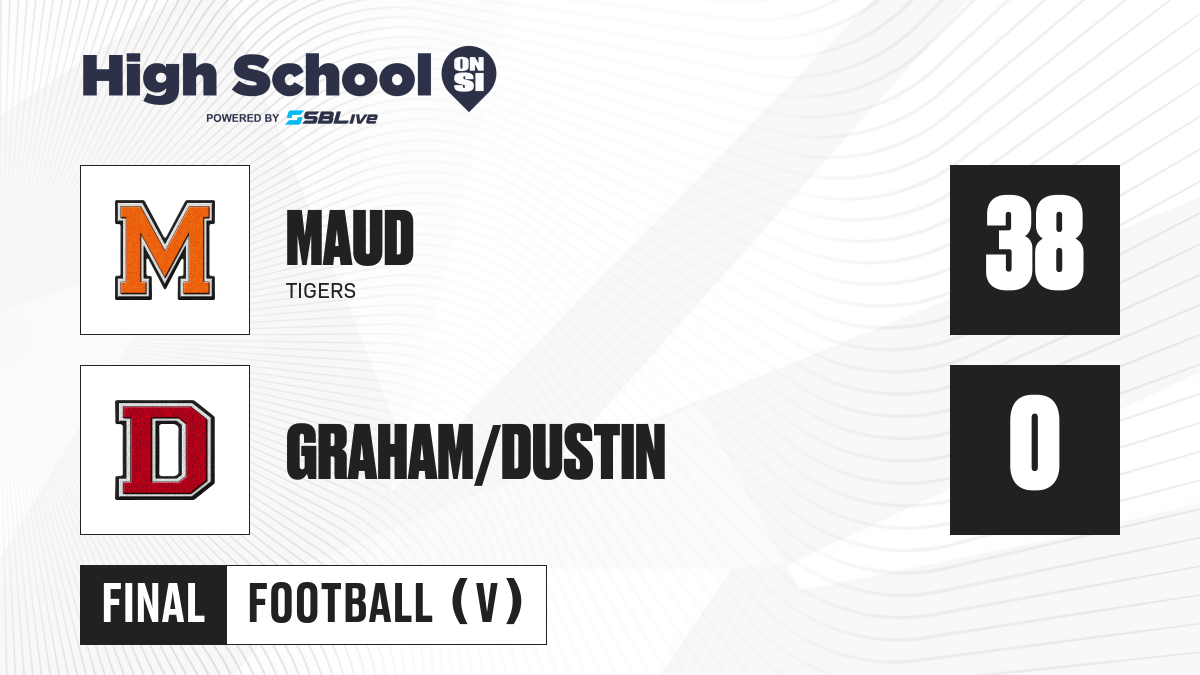 High School ON SI
POWERED BY SBLive

M

MAUD
TIGERS

38

D

GRAHAM/DUSTIN

0

FINAL FOOTBALL (V)